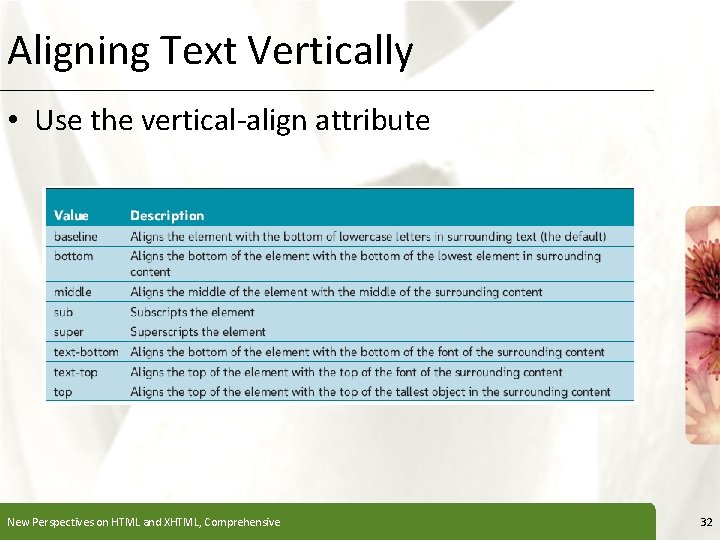 Aligning Text Vertically

• Use the vertical-align attribute

| Value | Description |
|---|---|
| baseline | Aligns the element with the bottom of lowercase letters in surrounding text (the default) |
| bottom | Aligns the bottom of the element with the bottom of the lowest element in surrounding content |
| middle | Aligns the middle of the element with the middle of the surrounding content |
| sub | Subscripts the element |
| super | Superscripts the element |
| text-bottom | Aligns the bottom of the element with the bottom of the font of the surrounding content |
| text-top | Aligns the top of the element with the top of the font of the surrounding content |
| top | Aligns the top of the element with the top of the tallest object in the surrounding content |

New Perspectives on HTML and XHTML, Comprehensive

32